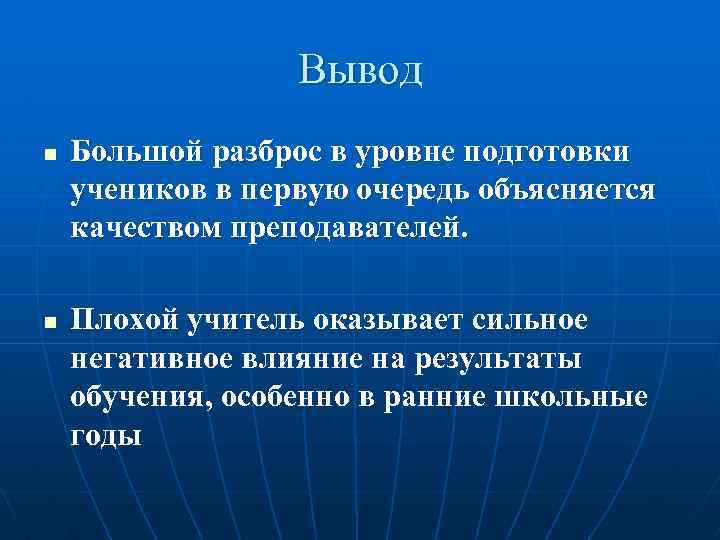 Вывод

■ Большой разброс в уровне подготовки учеников в первую очередь объясняется качеством преподавателей.

■ Плохой учитель оказывает сильное негативное влияние на результаты обучения, особенно в ранние школьные годы